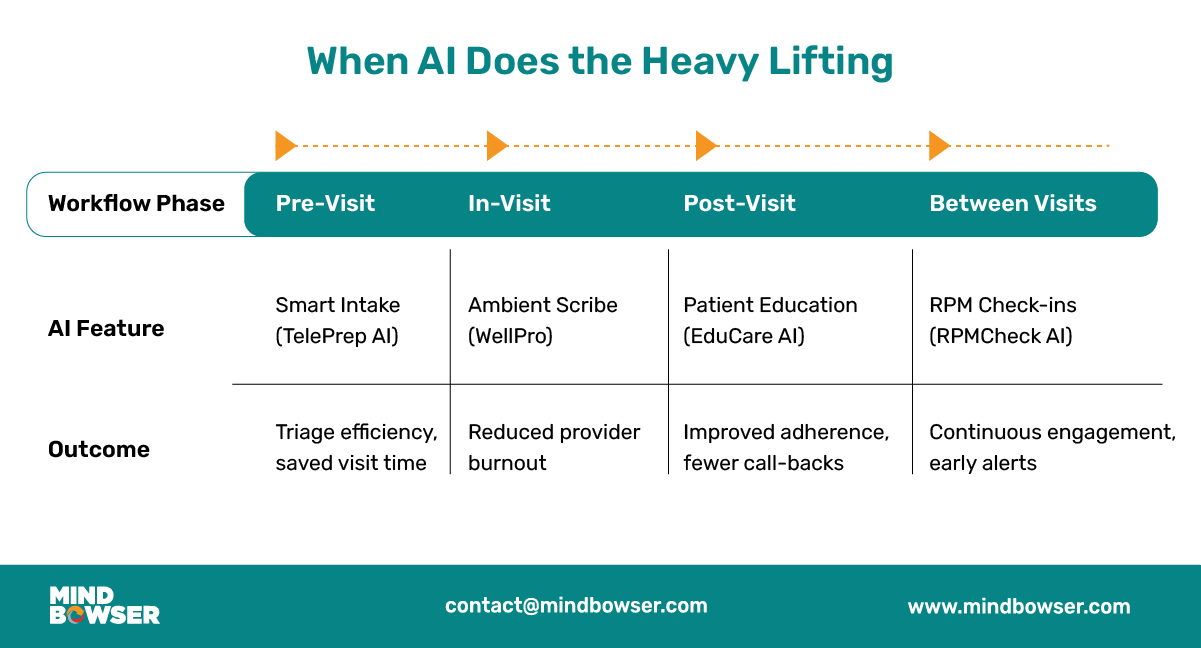 When AI Does the Heavy Lifting

| Workflow Phase | Pre-Visit | In-Visit | Post-Visit | Between Visits |
|---|---|---|---|---|
| AI Feature | Smart Intake (TelePrep AI) | Ambient Scribe (WellPro) | Patient Education (EduCare AI) | RPM Check-ins (RPMCheck AI) |
| Outcome | Triage efficiency, saved visit time | Reduced provider burnout | Improved adherence, fewer call-backs | Continuous engagement, early alerts |

MIND BOWSER

contact@mindbowser.com

www.mindbowser.com